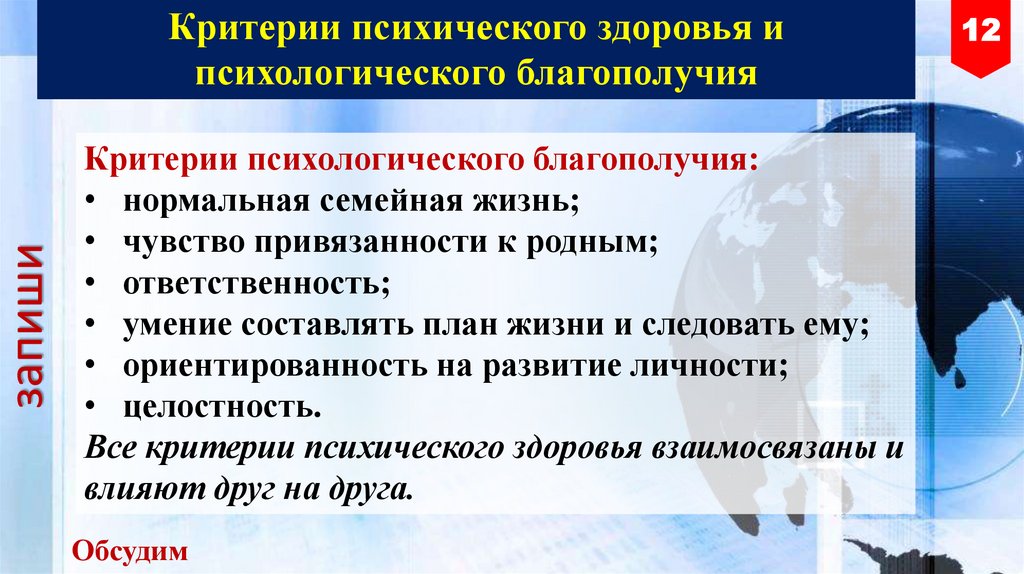 Критерии психического здоровья и психологического благополучия

12

запиши

Критерии психологического благополучия:
• нормальная семейная жизнь;
• чувство привязанности к родным;
• ответственность;
• умение составлять план жизни и следовать ему;
• ориентированность на развитие личности;
• целостность.
Все критерии психического здоровья взаимосвязаны и влияют друг на друга.

Обсудим